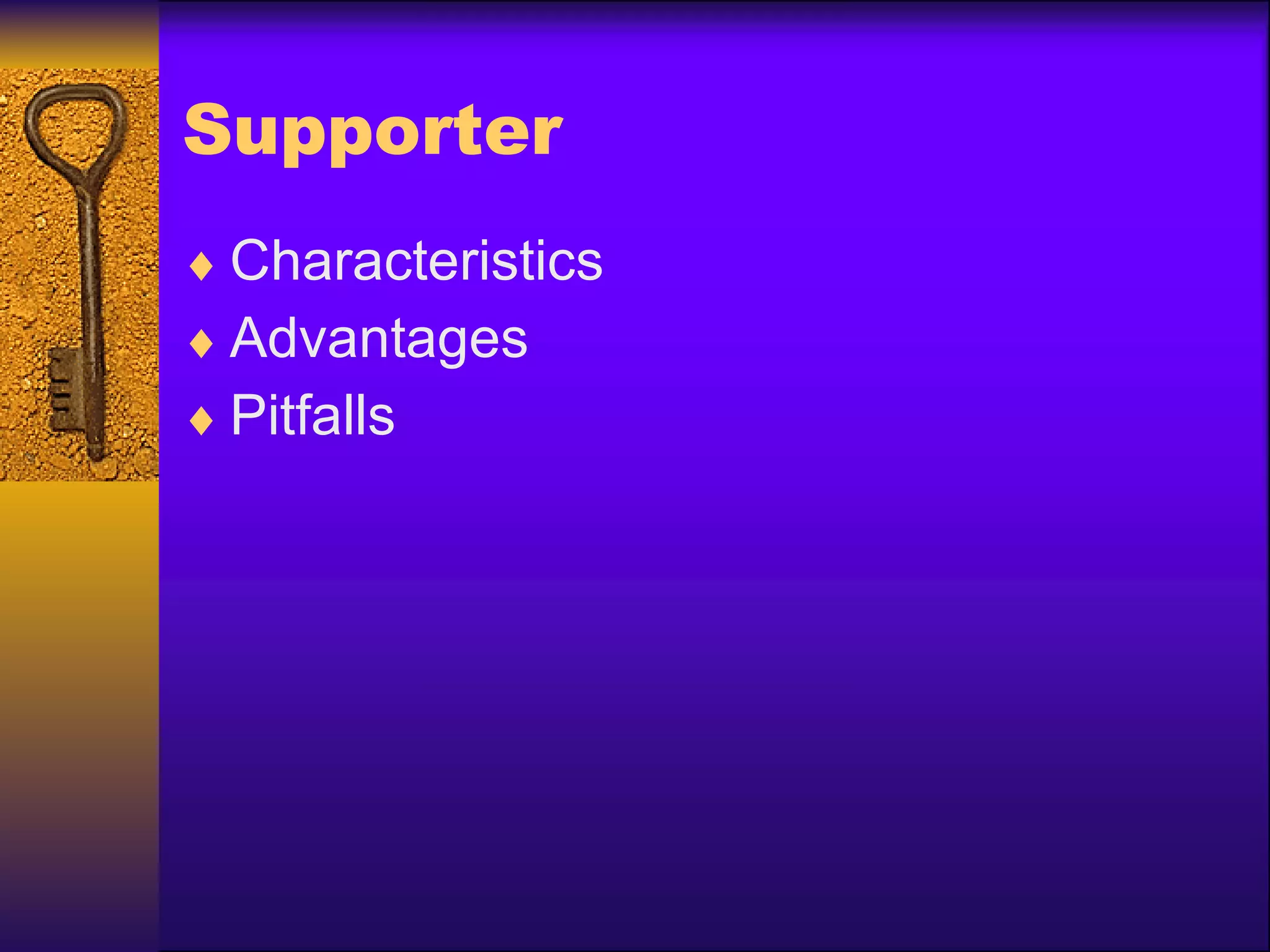 Supporter

♦ Characteristics
♦ Advantages
♦ Pitfalls